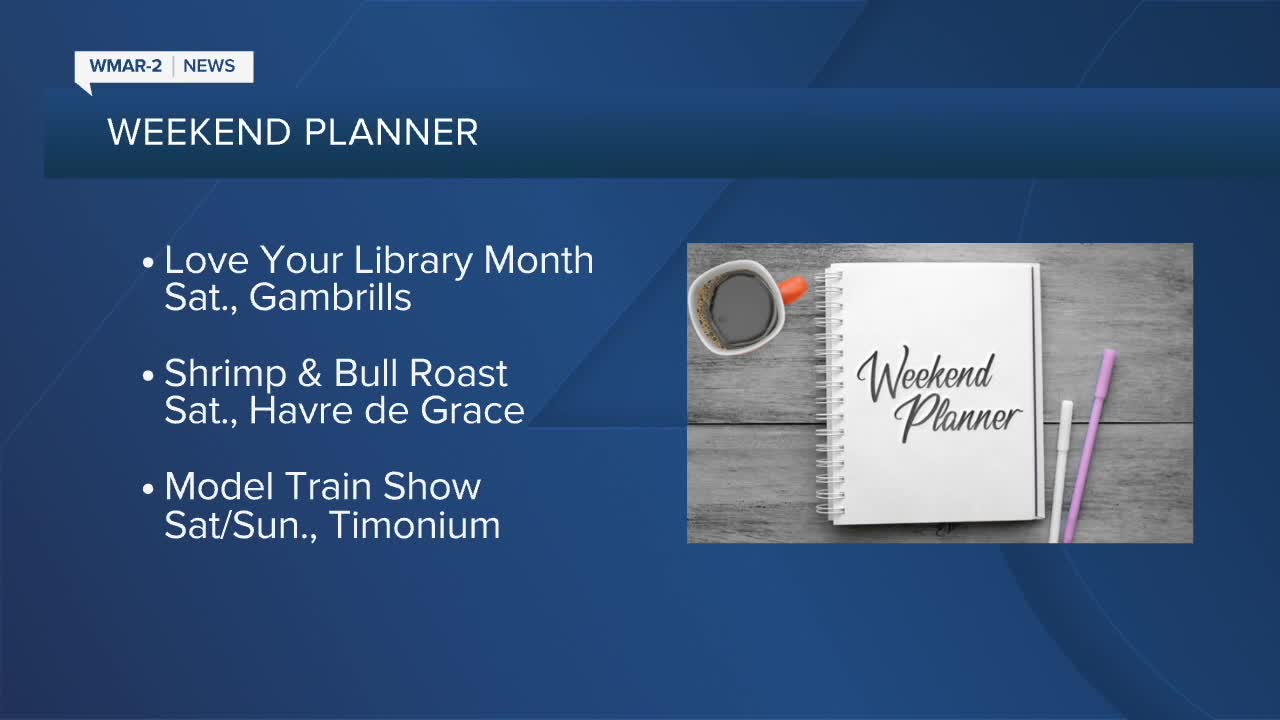 WMAR-2 | NEWS

WEEKEND PLANNER

• Love Your Library Month
Sat., Gambrills

• Shrimp & Bull Roast
Sat., Havre de Grace

• Model Train Show
Sat/Sun., Timonium

Weekend Planner